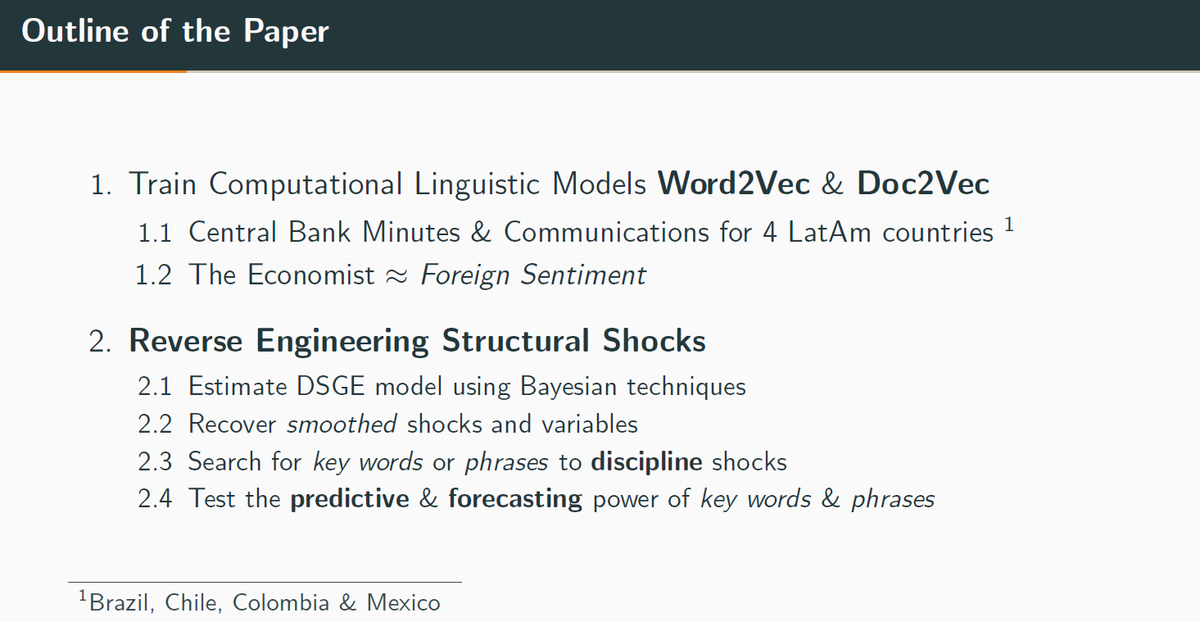 Outline of the Paper

1. Train Computational Linguistic Models Word2Vec & Doc2Vec
1.1 Central Bank Minutes & Communications for 4 LatAm countries $^1$
1.2 The Economist $\approx$ Foreign Sentiment

2. Reverse Engineering Structural Shocks
2.1 Estimate DSGE model using Bayesian techniques
2.2 Recover smoothed shocks and variables
2.3 Search for key words or phrases to discipline shocks
2.4 Test the predictive & forecasting power of key words & phrases

$^1$Brazil, Chile, Colombia & Mexico